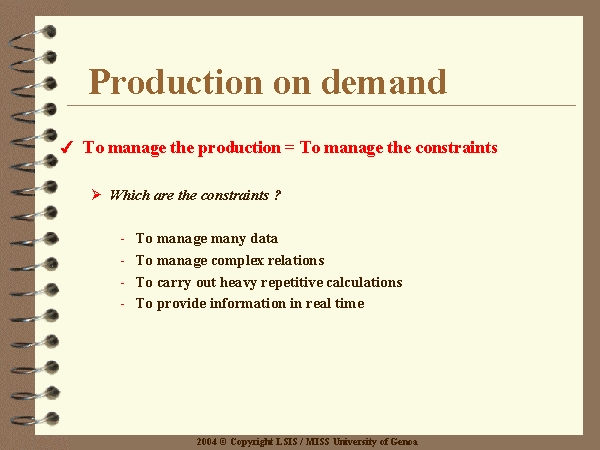 Production on demand

✓ To manage the production = To manage the constraints

➢ Which are the constraints ?

- To manage many data
- To manage complex relations
- To carry out heavy repetitive calculations
- To provide information in real time

2004 © Copyright LSIS / MISS University of Genoa